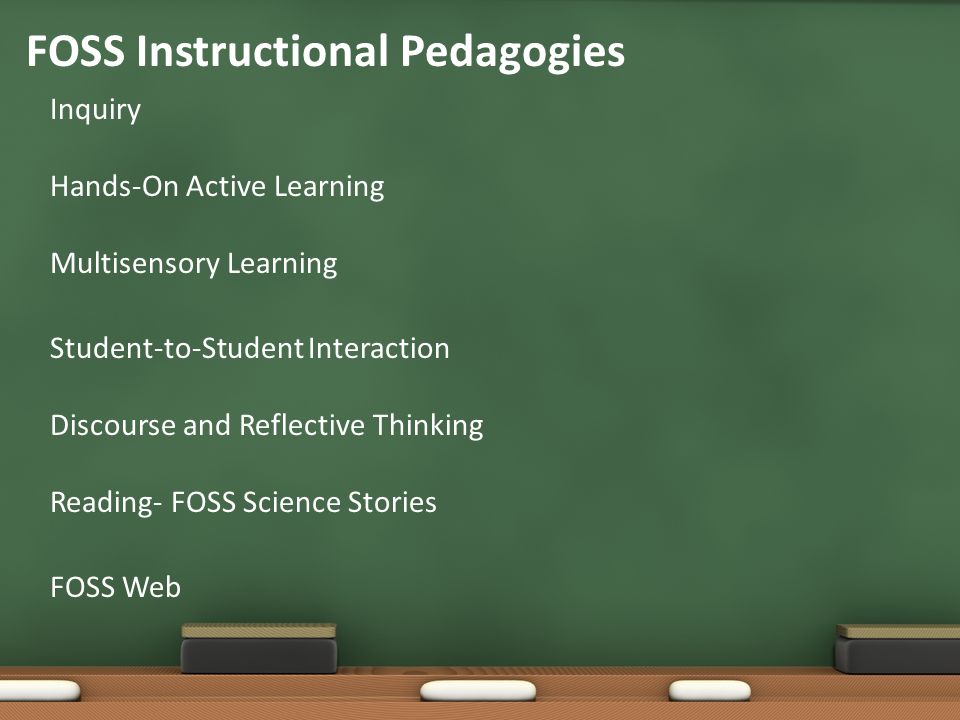 FOSS Instructional Pedagogies

Inquiry

Hands-On Active Learning

Multisensory Learning

Student-to-Student Interaction

Discourse and Reflective Thinking

Reading- FOSS Science Stories

FOSS Web